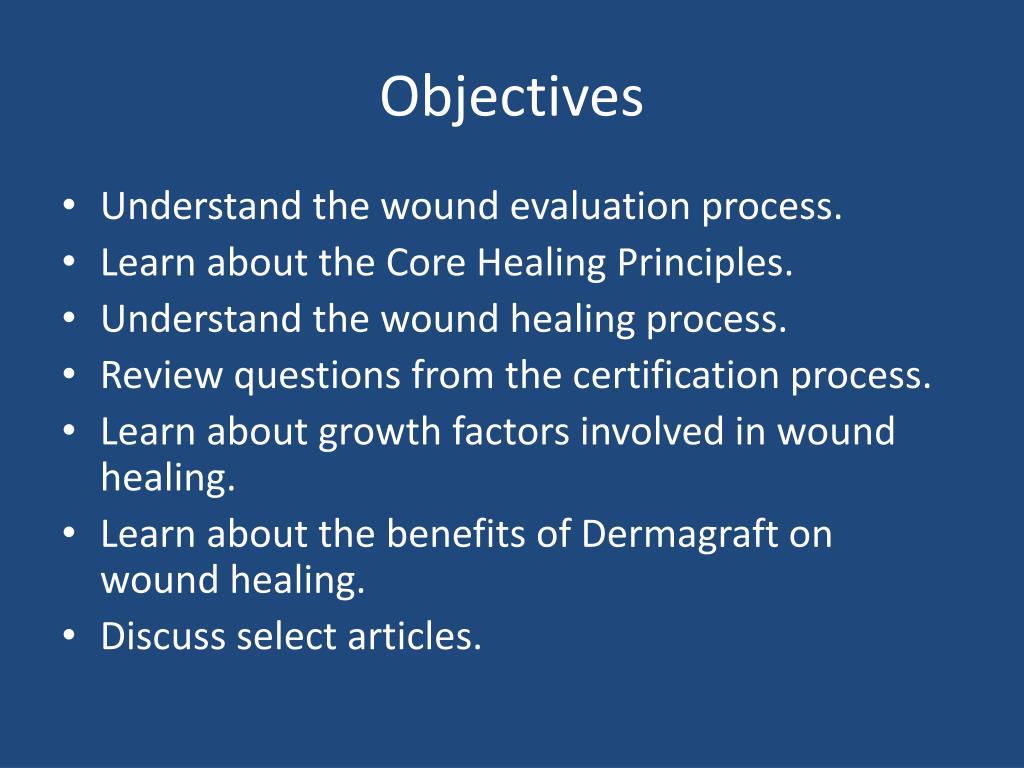 Objectives

• Understand the wound evaluation process.
• Learn about the Core Healing Principles.
• Understand the wound healing process.
• Review questions from the certification process.
• Learn about growth factors involved in wound healing.
• Learn about the benefits of Dermagraft on wound healing.
• Discuss select articles.